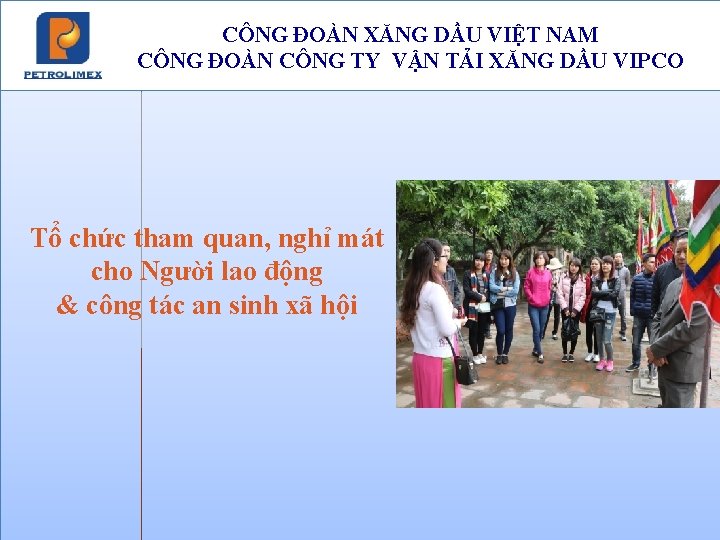 PETROLIMEX

CÔNG ĐOÀN XĂNG DẦU VIỆT NAM
CÔNG ĐOÀN CÔNG TY VẬN TẢI XĂNG DẦU VIPCO

Tổ chức tham quan, nghỉ mát cho Người lao động & công tác an sinh xã hội